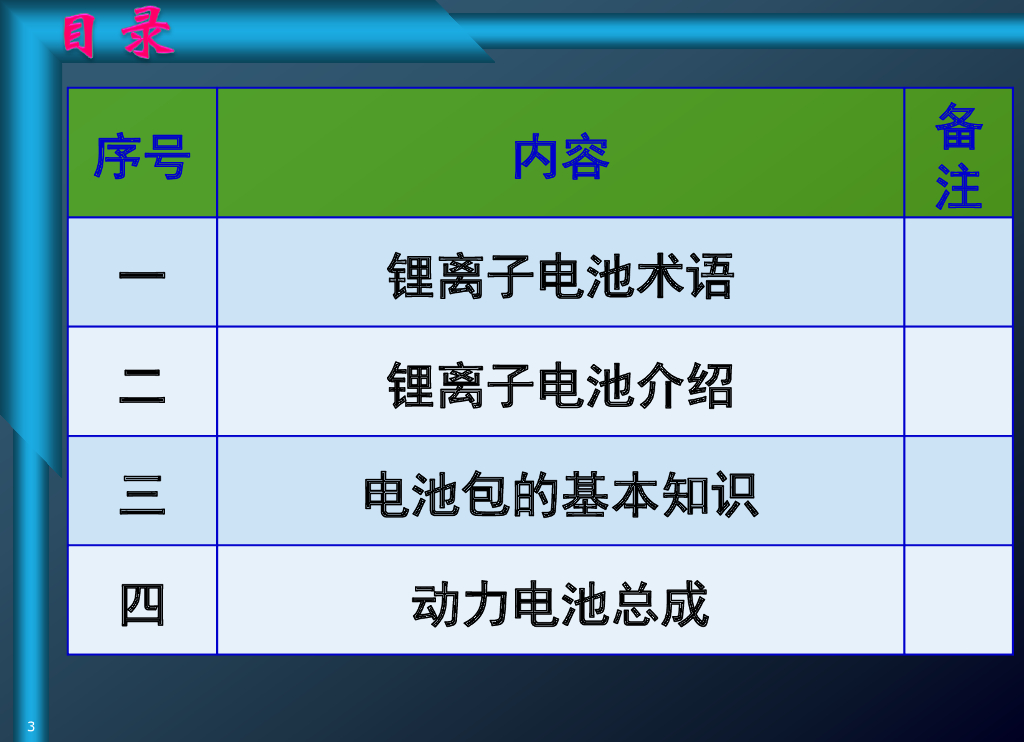 目 录

| 序号 | 内容 | 备注 |
|---|---|---|
| 一 | 锂离子电池术语 | |
| 二 | 锂离子电池介绍 | |
| 三 | 电池包的基本知识 | |
| 四 | 动力电池总成 | |

3